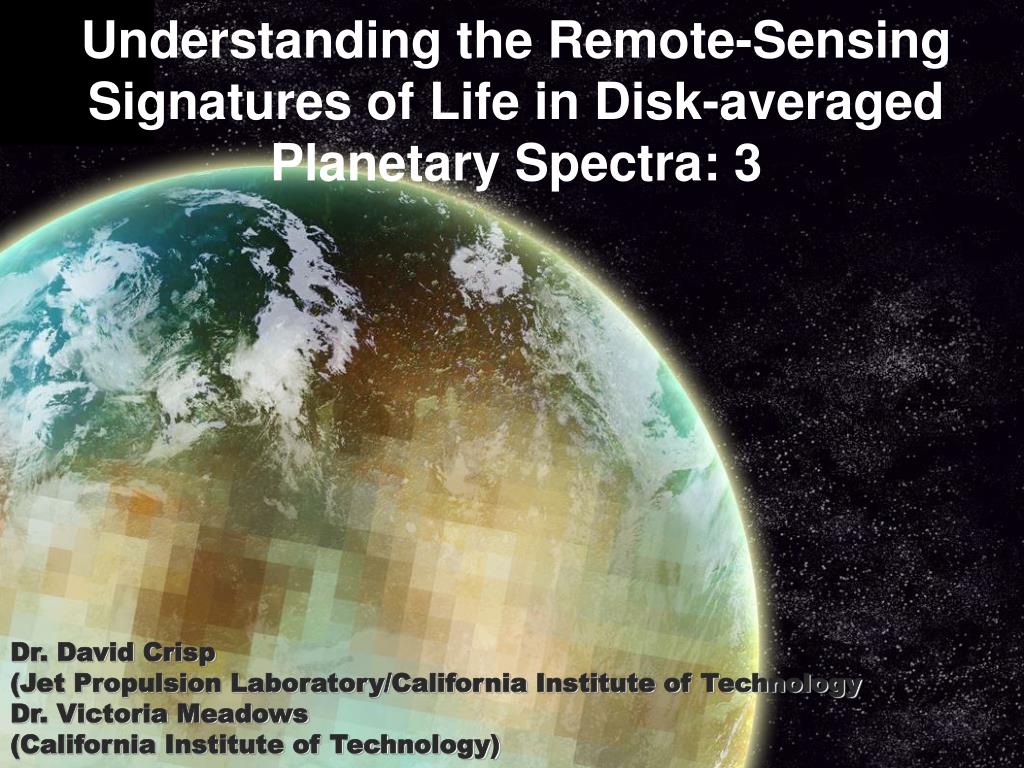 Understanding the Remote-Sensing Signatures of Life in Disk-averaged Planetary Spectra: 3

Dr. David Crisp
(Jet Propulsion Laboratory/California Institute of Technology
Dr. Victoria Meadows
(California Institute of Technology)